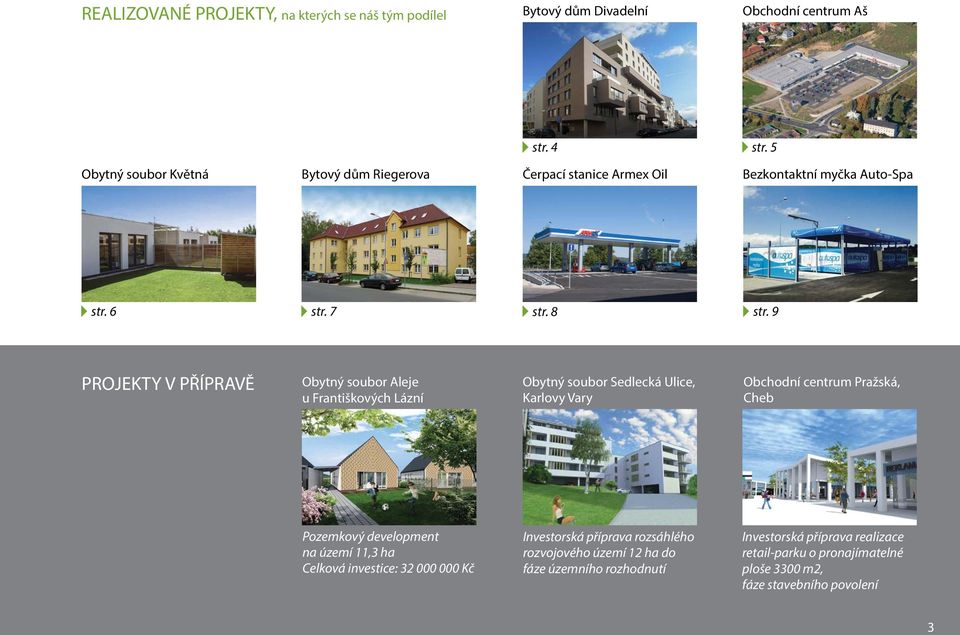 REALIZOVANÉ PROJEKTY, na kterých se náš tým podílel

Bytový dům Divadelní

str. 4

Obchodní centrum Aš

str. 5

Obytný soubor Květná

str. 6

Bytový dům Riegerova

str. 7

Čerpací stanice Armex Oil

str. 8

Bezkontaktní myčka Auto-Spa

str. 9

PROJEKTY V PŘÍPRAVĚ

Obytný soubor Aleje u Františkových Lázní

Pozemkový development na území 11,3 ha
Celková investice: 32 000 000 Kč

Obytný soubor Sedlecká Ulice, Karlovy Vary

Investorská příprava rozsáhlého rozvojového území 12 ha do fáze územního rozhodnutí

Obchodní centrum Pražská, Cheb

Investorská příprava realizace retail-parku o pronajímatelné ploše 3300 m2, fáze stavebního povolení

3